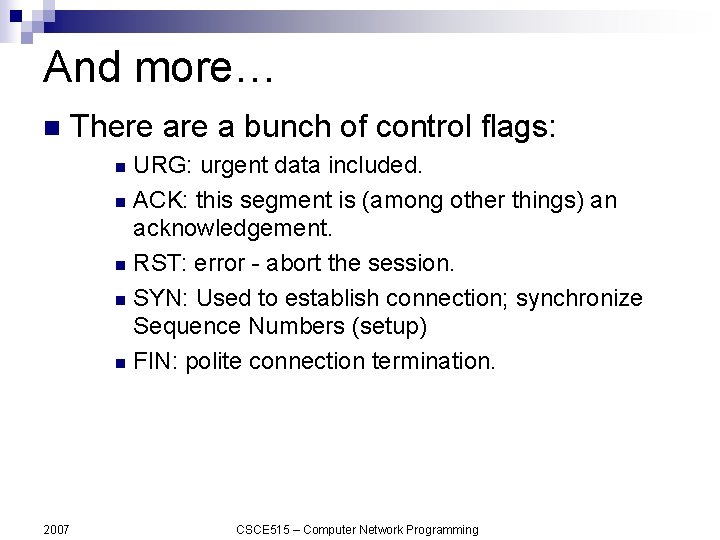 And more…

There are a bunch of control flags:

URG: urgent data included.

ACK: this segment is (among other things) an acknowledgement.

RST: error - abort the session.

SYN: Used to establish connection; synchronize Sequence Numbers (setup)

FIN: polite connection termination.

2007

CSCE515 – Computer Network Programming